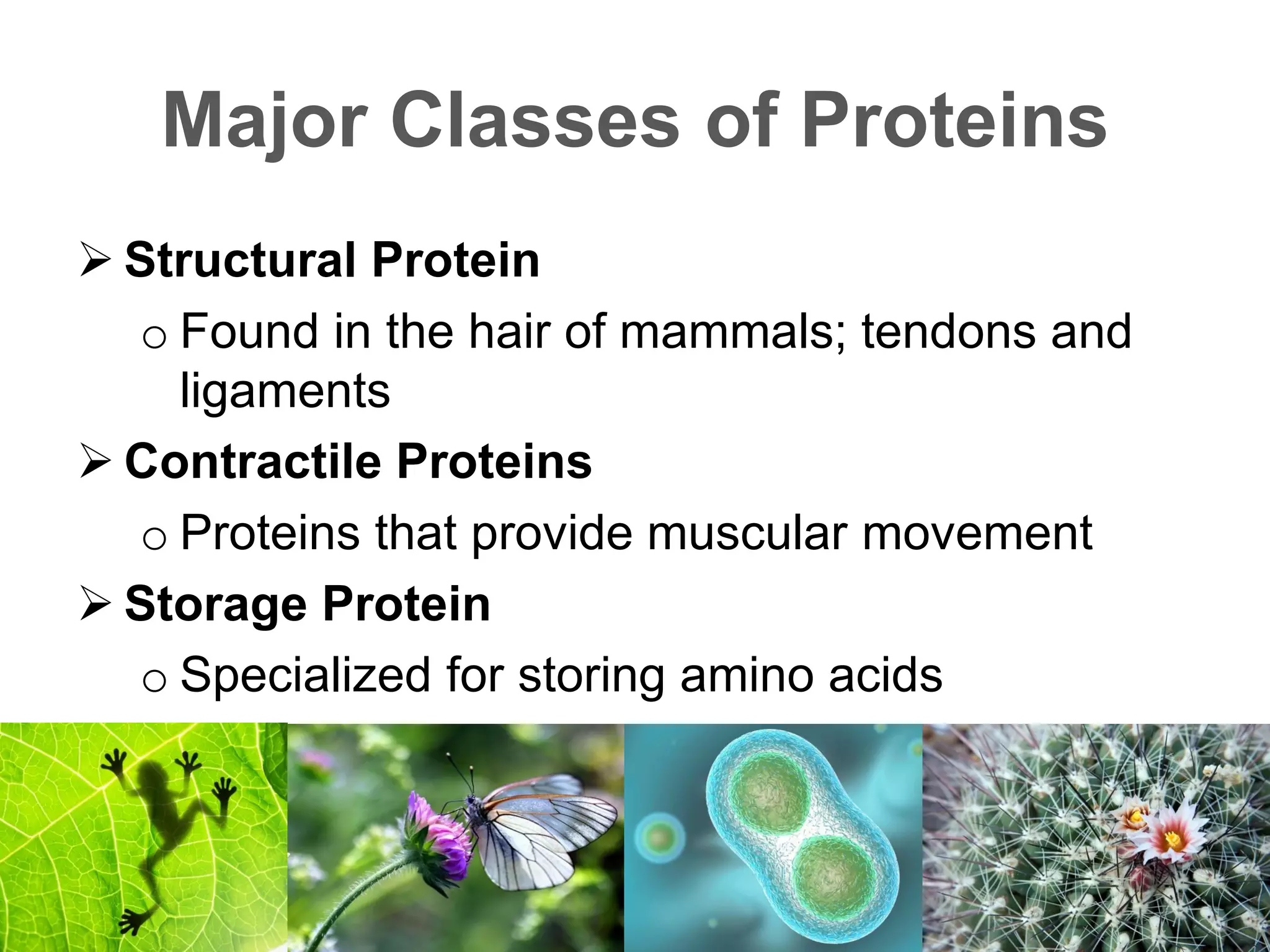 Major Classes of Proteins

➢ Structural Protein

o Found in the hair of mammals; tendons and ligaments

➢ Contractile Proteins

o Proteins that provide muscular movement

➢ Storage Protein

o Specialized for storing amino acids